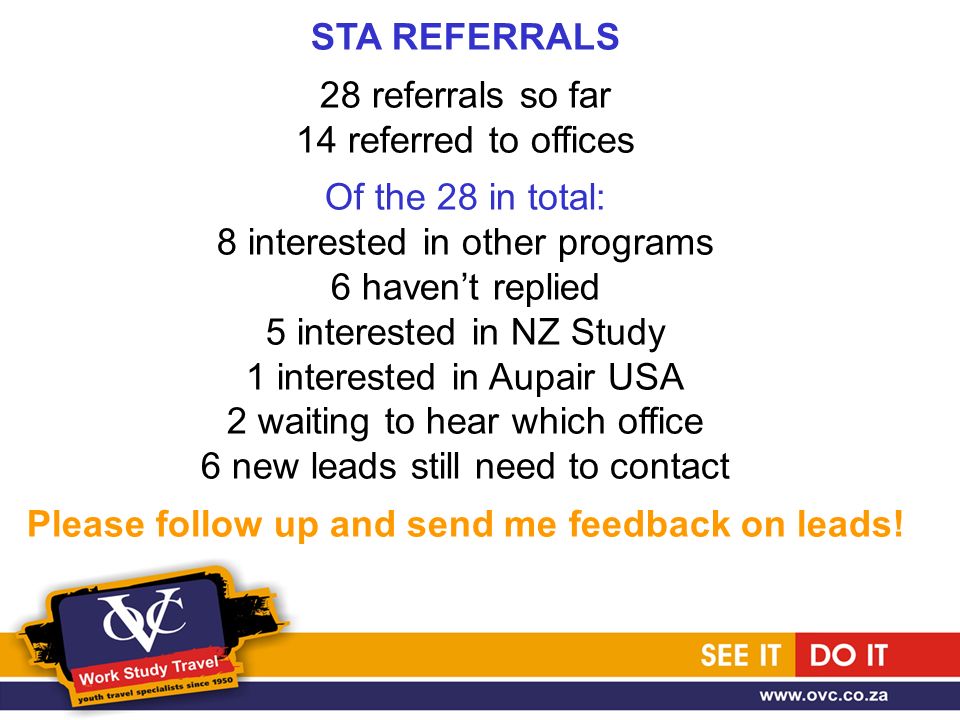 STA REFERRALS

28 referrals so far
14 referred to offices

Of the 28 in total:
8 interested in other programs
6 haven't replied
5 interested in NZ Study
1 interested in Aupair USA
2 waiting to hear which office
6 new leads still need to contact

Please follow up and send me feedback on leads!

OVC
Work Study Travel
youth travel specialists since 1950

SEE IT DO IT

www.ovc.co.za